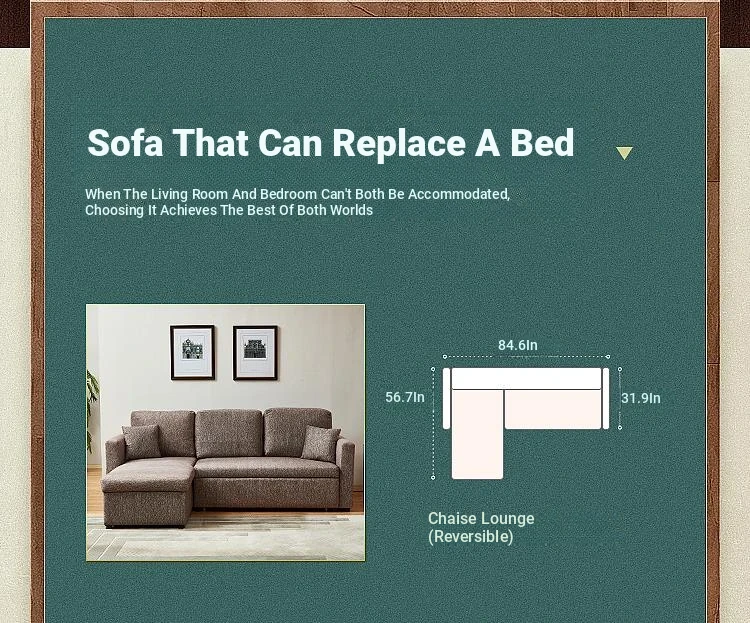 Sofa That Can Replace A Bed

When The Living Room And Bedroom Can't Both Be Accommodated, Choosing It Achieves The Best Of Both Worlds

84.6In

56.7In

31.9In

Chaise Lounge
(Reversible)